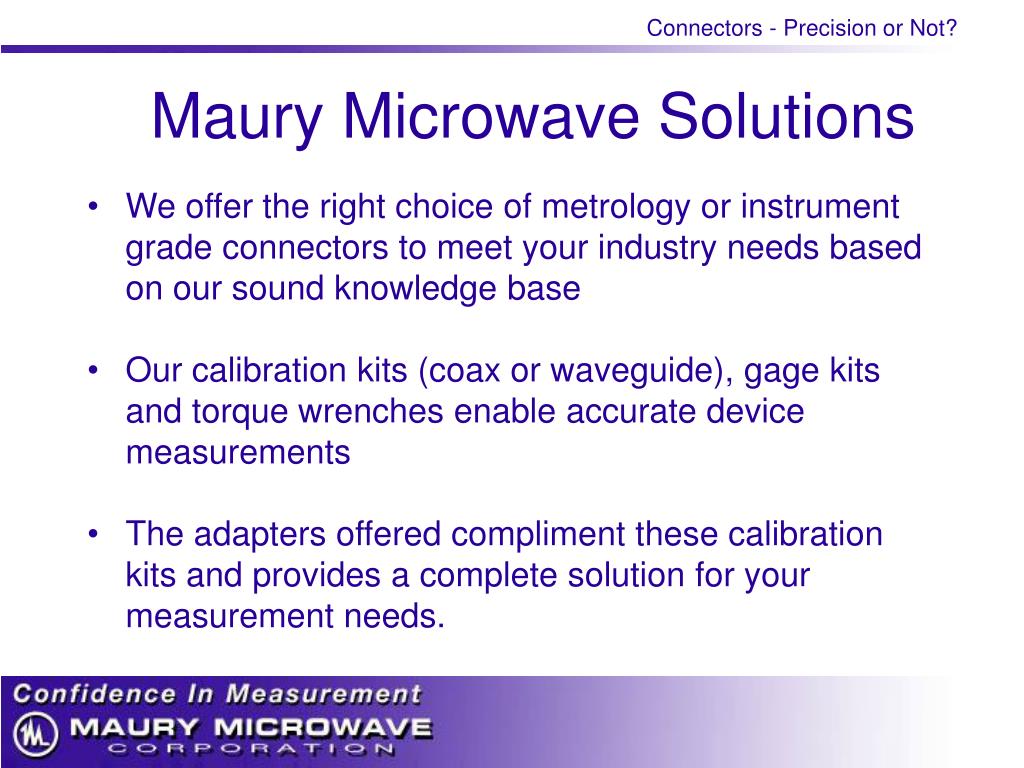 Connectors - Precision or Not?

Maury Microwave Solutions

• We offer the right choice of metrology or instrument grade connectors to meet your industry needs based on our sound knowledge base

• Our calibration kits (coax or waveguide), gage kits and torque wrenches enable accurate device measurements

• The adapters offered compliment these calibration kits and provides a complete solution for your measurement needs.

Confidence In Measurement
MAURY MICROWAVE
CORPORATION